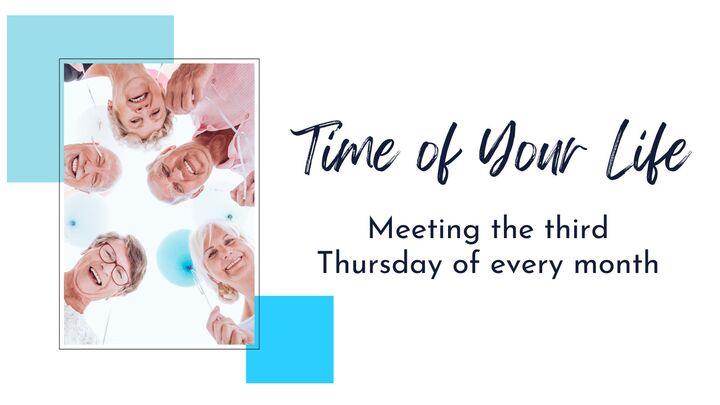 Time of Your Life

Meeting the third Thursday of every month